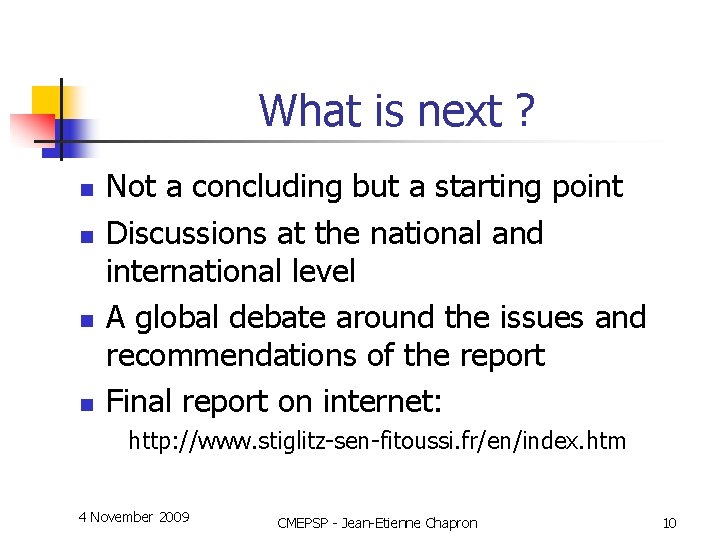 What is next ?

- Not a concluding but a starting point
- Discussions at the national and international level
- A global debate around the issues and recommendations of the report
- Final report on internet:

http://www.stiglitz-sen-fitoussi.fr/en/index.htm

4 November 2009

CMEPSP - Jean-Etienne Chapron

10